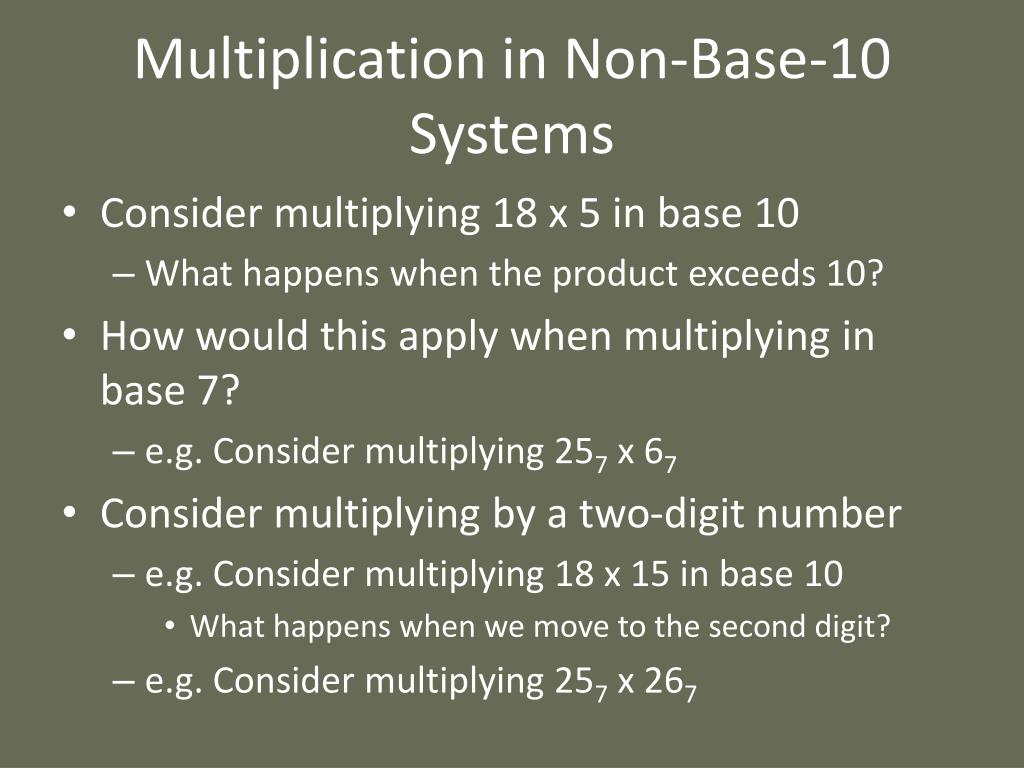 Multiplication in Non-Base-10 Systems

• Consider multiplying 18 x 5 in base 10
– What happens when the product exceeds 10?
• How would this apply when multiplying in base 7?
– e.g. Consider multiplying $25_7$ x $6_7$
• Consider multiplying by a two-digit number
– e.g. Consider multiplying 18 x 15 in base 10
• What happens when we move to the second digit?
– e.g. Consider multiplying $25_7$ x $26_7$